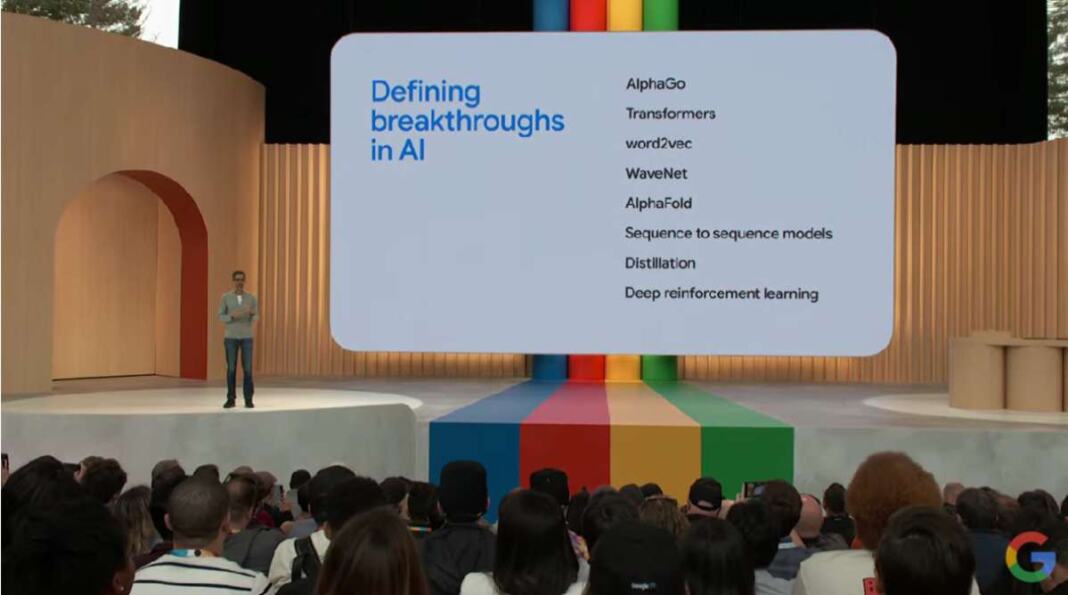 Defining breakthroughs in AI

AlphaGo
Transformers
word2vec
WaveNet
AlphaFold
Sequence to sequence models
Distillation
Deep reinforcement learning